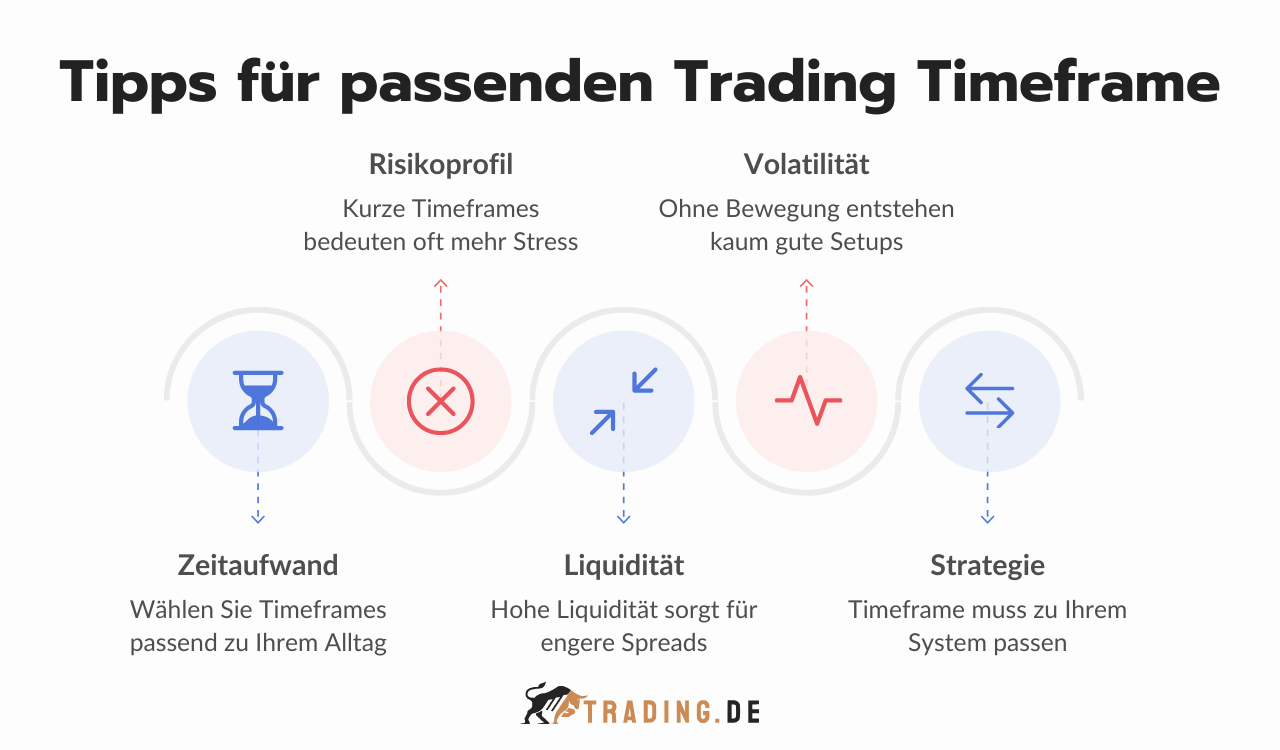 Tipps für passenden Trading Timeframe

Risikoprofil
Kurze Timeframes bedeuten oft mehr Stress

Volatilität
Ohne Bewegung entstehen kaum gute Setups

Zeitaufwand
Wählen Sie Timeframes passend zu Ihrem Alltag

Liquidität
Hohe Liquidität sorgt für engere Spreads

Strategie
Timeframe muss zu Ihrem System passen

TRADING.DE